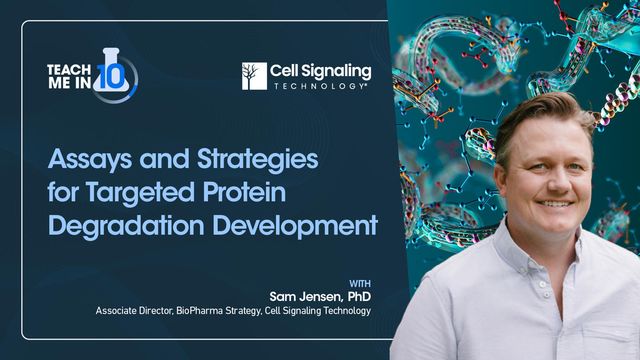 TEACH ME IN 10

Cell Signaling TECHNOLOGY®

Assays and Strategies for Targeted Protein Degradation Development

WITH
Sam Jensen, PhD
Associate Director, BioPharma Strategy, Cell Signaling Technology